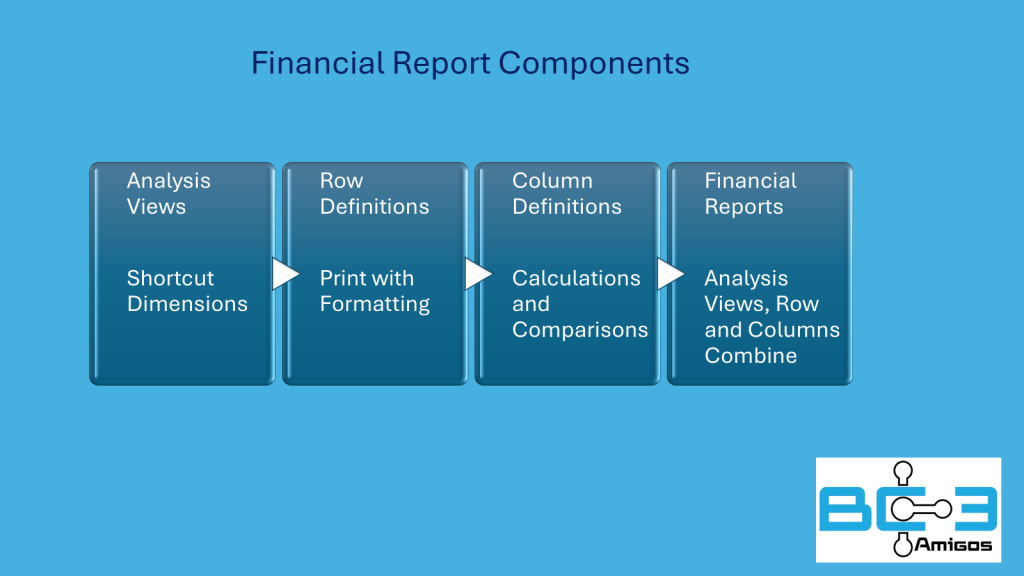 Financial Report Components

Analysis Views

Shortcut Dimensions

Row Definitions

Print with Formatting

Column Definitions

Calculations and Comparisons

Financial Reports

Analysis Views, Row and Columns Combine

BC3

Amigos